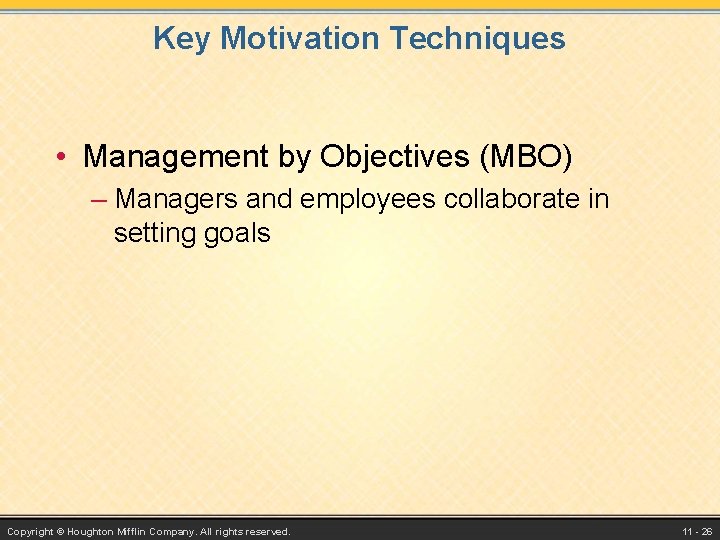 Key Motivation Techniques

• Management by Objectives (MBO)

– Managers and employees collaborate in setting goals

Copyright © Houghton Mifflin Company. All rights reserved.

11 - 26